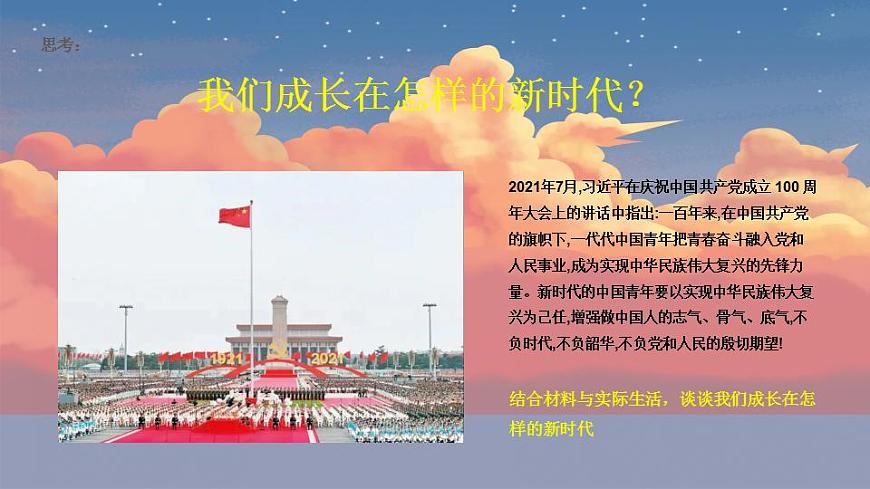 思考：

我们成长在怎样的新时代？

1921 2021

2021年7月,习近平在庆祝中国共产党成立 100 周年大会上的讲话中指出:一百年来,在中国共产党的旗帜下,一代代中国青年把青春奋斗融入党和人民事业,成为实现中华民族伟大复兴的先锋力量。新时代的中国青年要以实现中华民族伟大复兴为己任,增强做中国人的志气、骨气、底气,不负时代,不负韶华,不负党和人民的殷切期望!

结合材料与实际生活，谈谈我们成长在怎样的新时代